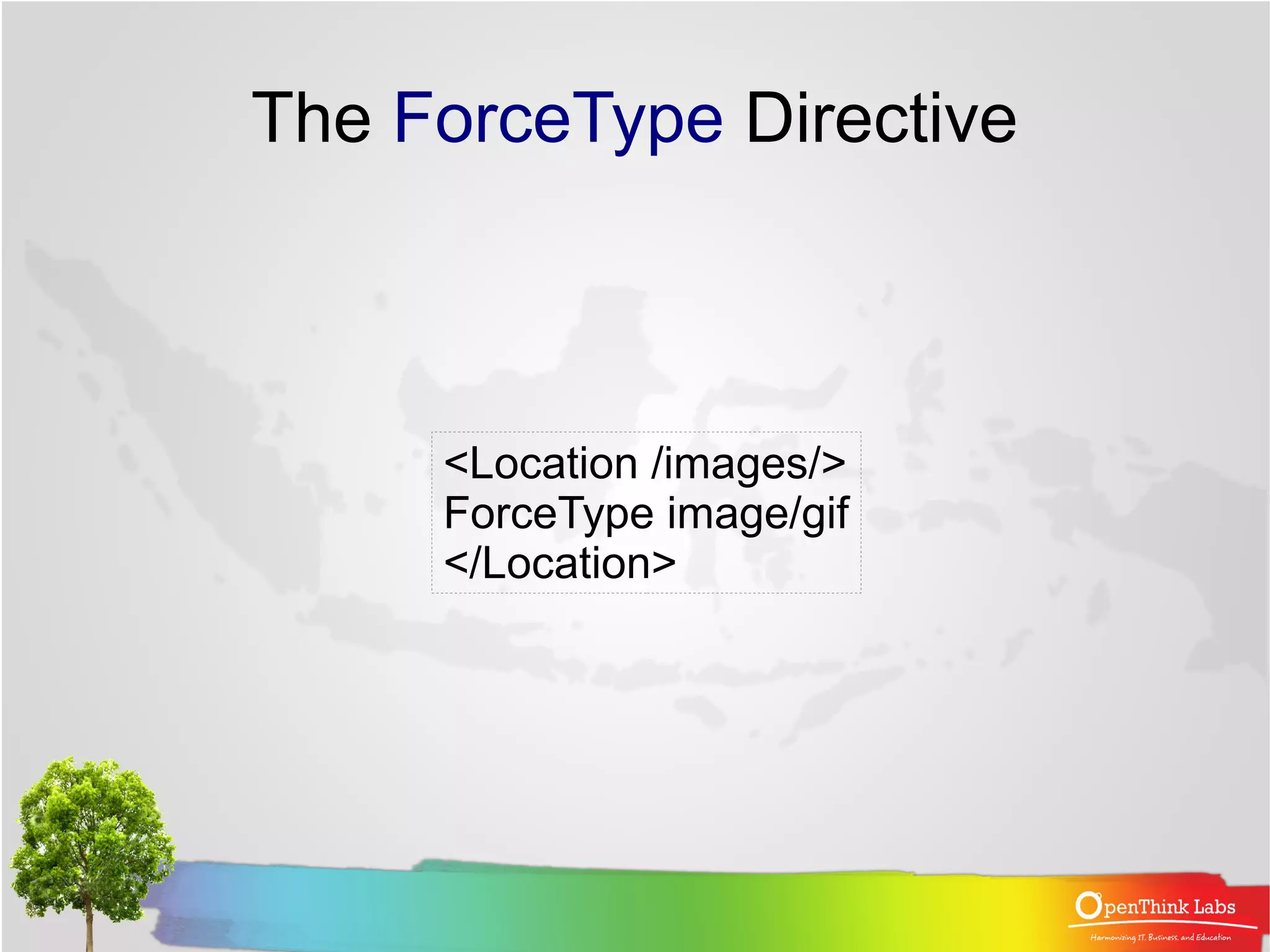 The ForceType Directive

<Location /images/>
ForceType image/gif
</Location>

OpenThink Labs
Harmonizing IT, Business, and Education